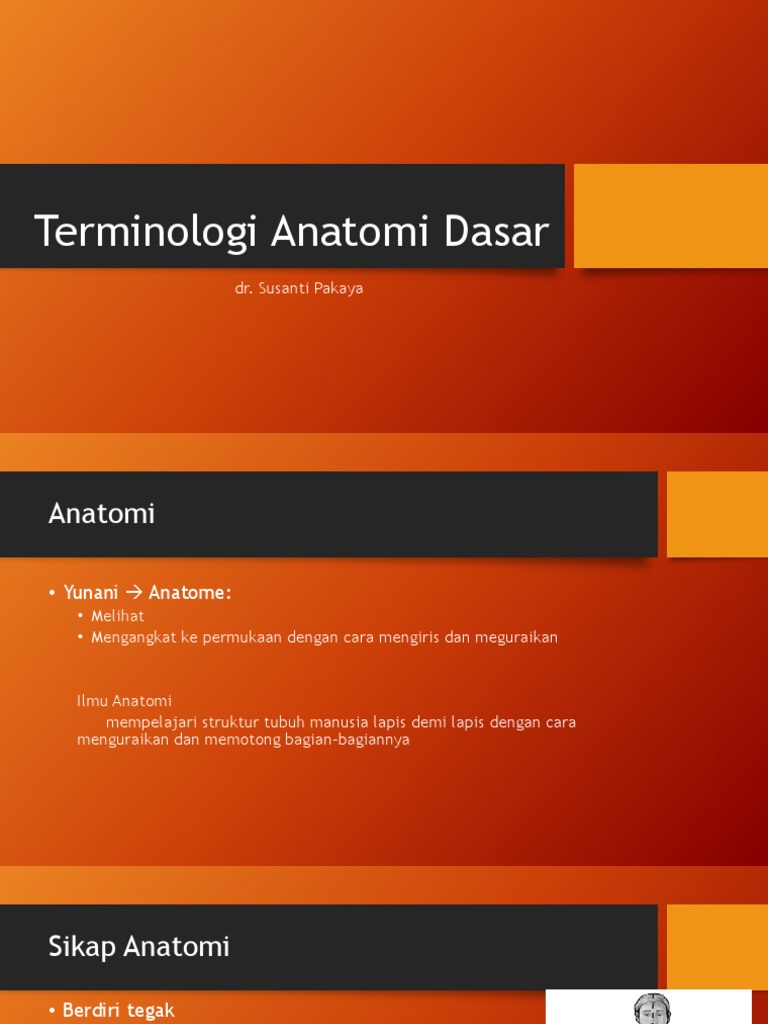 Terminologi Anatomi Dasar

dr. Susanti Pakaya

Anatomi

• Yunani → Anatome:
  • Melihat
  • Mengangkat ke permukaan dengan cara mengiris dan meguraikan

Ilmu Anatomi
mempelajari struktur tubuh manusia lapis demi lapis dengan cara menguraikan dan memotong bagian-bagiannya

Sikap Anatomi

• Berdiri tegak